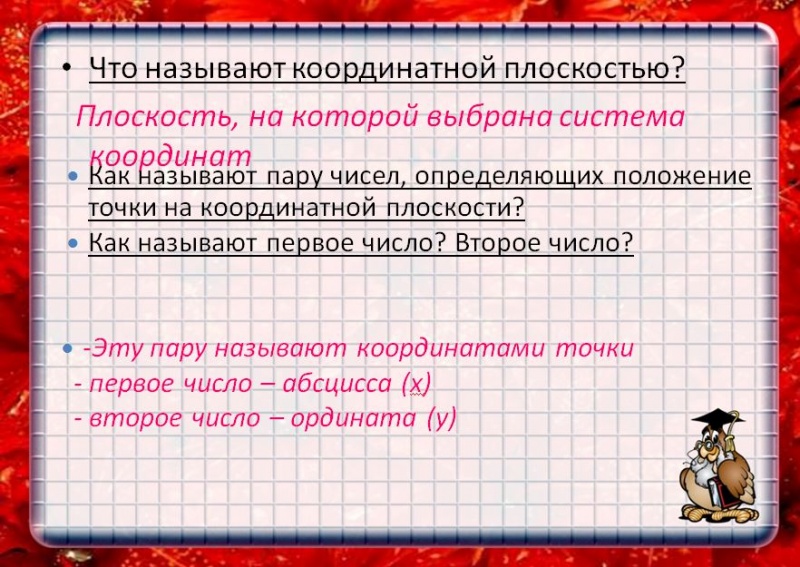 • Что называют координатной плоскостью?

Плоскость, на которой выбрана система координат

• Как называют пару чисел, определяющих положение точки на координатной плоскости?

• Как называют первое число? Второе число?

• -Эту пару называют координатами точки
- первое число – абсцисса (х)
- второе число – ордината (у)